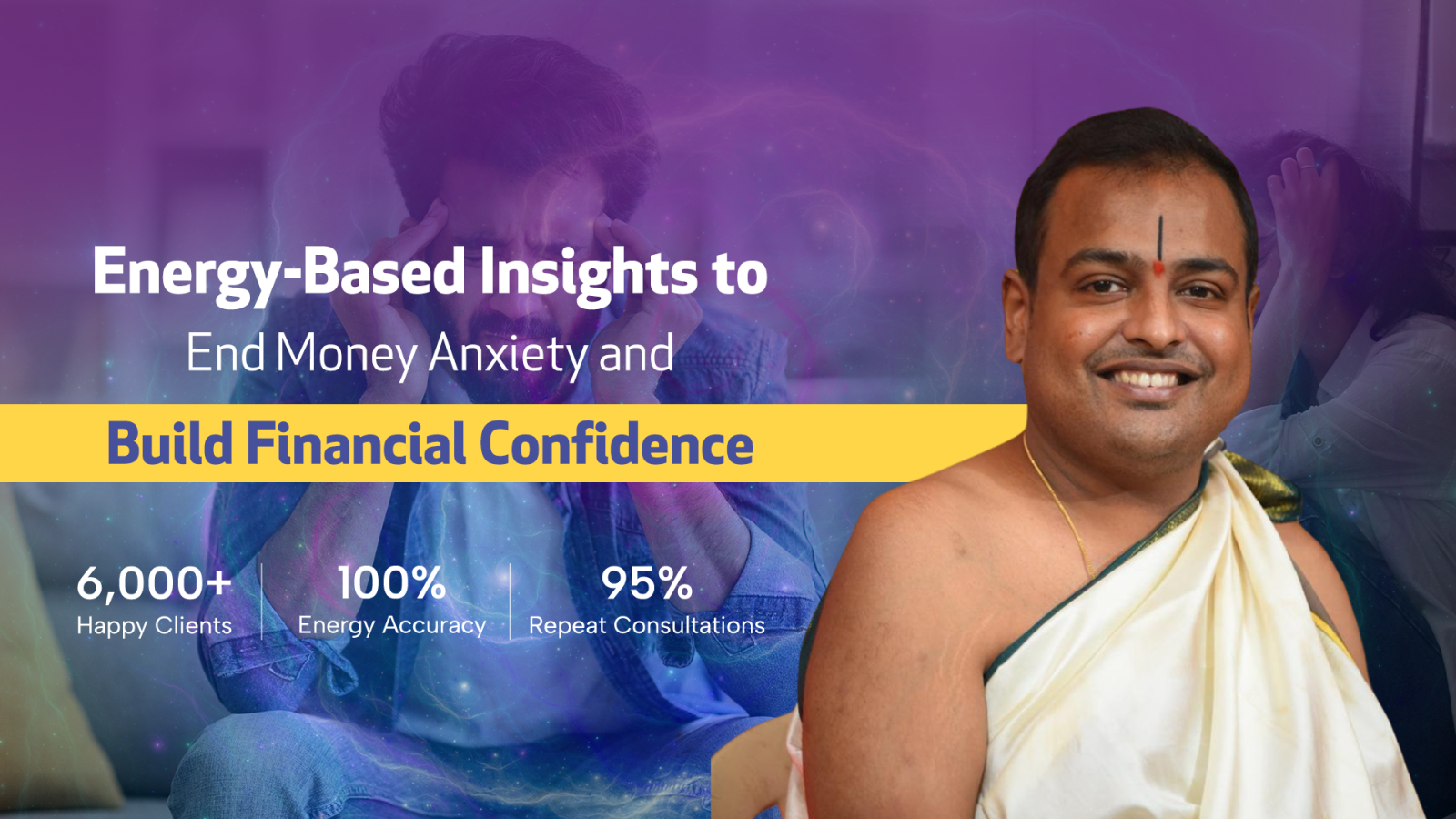 Energy-Based Insights to
End Money Anxiety and
Build Financial Confidence

6,000+
Happy Clients

100%
Energy Accuracy

95%
Repeat Consultations